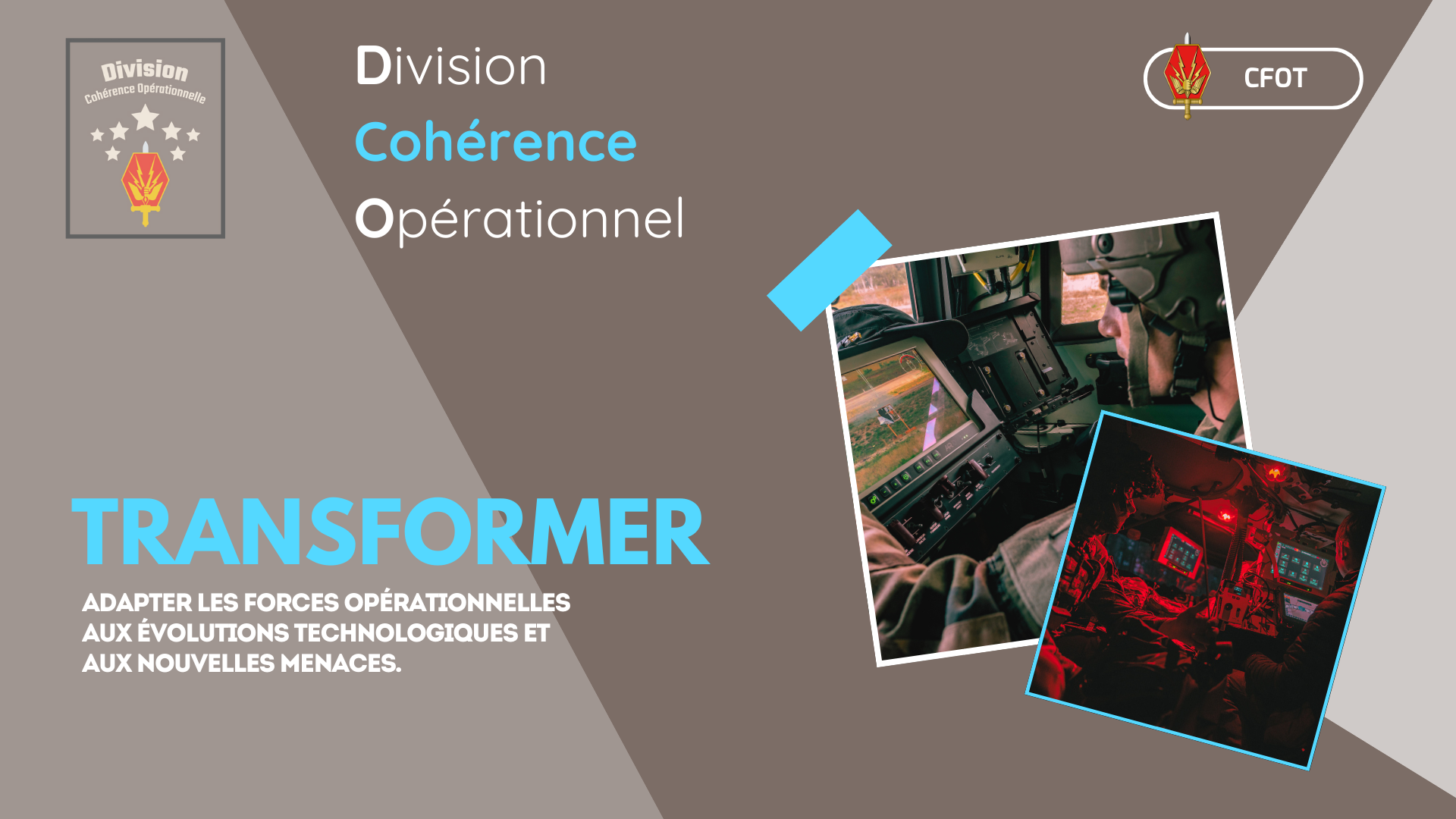 Division
Cohérence Opérationnelle

Division
Cohérence
Opérationnel

CFOT

TRANSFORMER

ADAPTER LES FORCES OPÉRATIONNELLES AUX ÉVOLUTIONS TECHNOLOGIQUES ET AUX NOUVELLES MENACES.